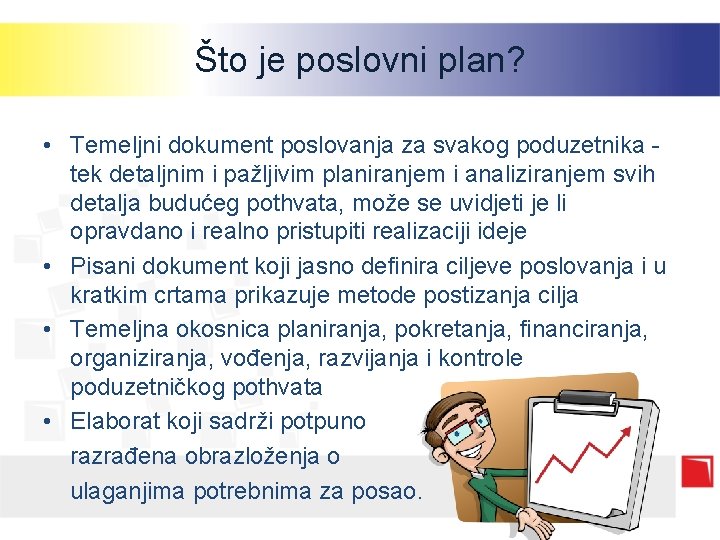 Što je poslovni plan?

• Temeljni dokument poslovanja za svakog poduzetnika - tek detaljnim i pažljivim planiranjem i analiziranjem svih detalja budućeg pothvata, može se uvidjeti je li opravdano i realno pristupiti realizaciji ideje
• Pisani dokument koji jasno definira ciljeve poslovanja i u kratkim crtama prikazuje metode postizanja cilja
• Temeljna okosnica planiranja, pokretanja, financiranja, organiziranja, vođenja, razvijanja i kontrole poduzetničkog pothvata
• Elaborat koji sadrži potpuno razrađena obrazloženja o ulaganjima potrebnima za posao.